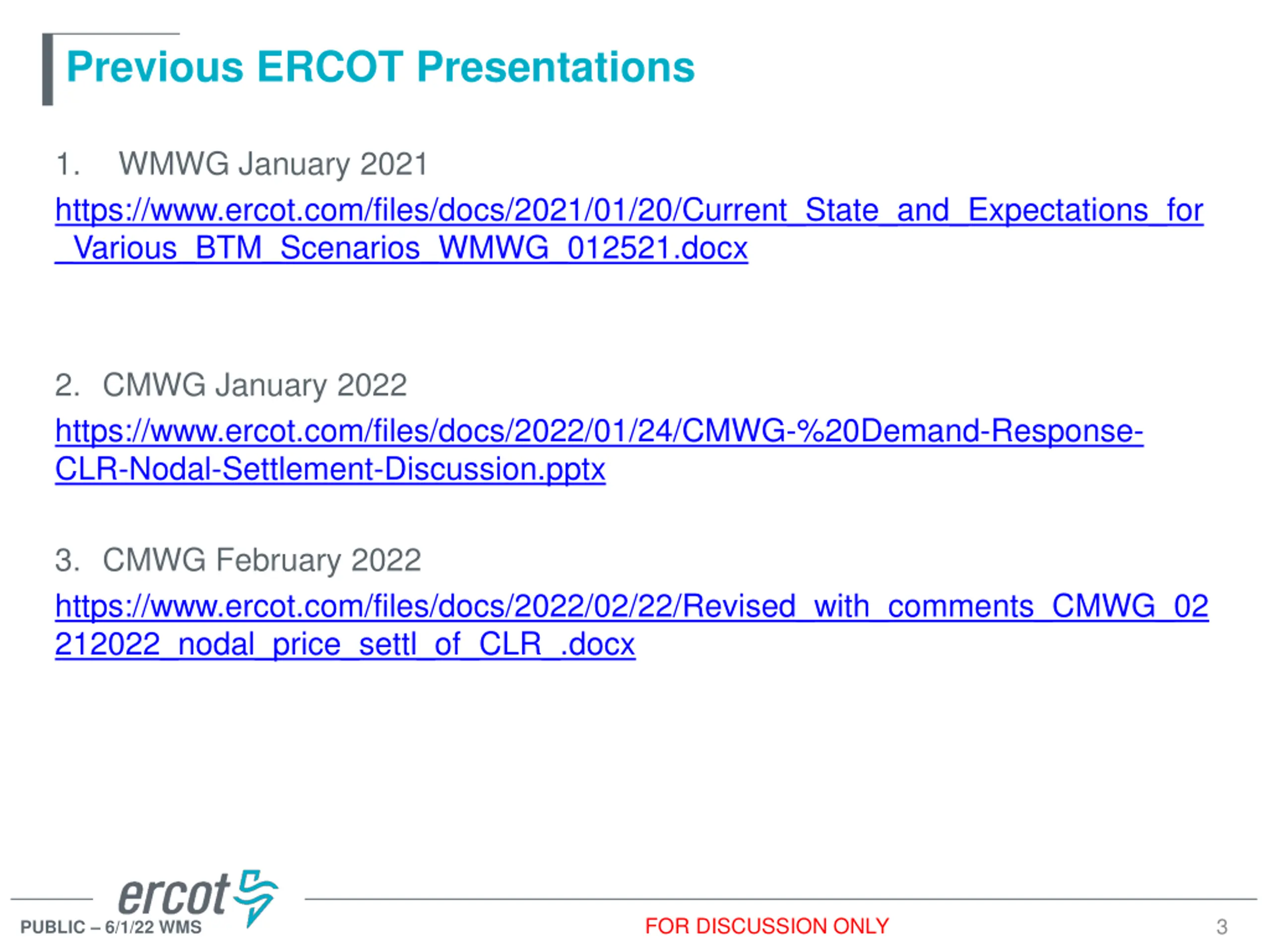 Previous ERCOT Presentations

1. WMWG January 2021

https://www.ercot.com/files/docs/2021/01/20/Current_State_and_Expectations_for_Various_BTM_Scenarios_WMWG_012521.docx

2. CMWG January 2022

https://www.ercot.com/files/docs/2022/01/24/CMWG-%20Demand-Response-CLR-Nodal-Settlement-Discussion.pptx

3. CMWG February 2022

https://www.ercot.com/files/docs/2022/02/22/Revised_with_comments_CMWG_02212022_nodal_price_settl_of_CLR_.docx

ercot

PUBLIC – 6/1/22 WMS

FOR DISCUSSION ONLY

3